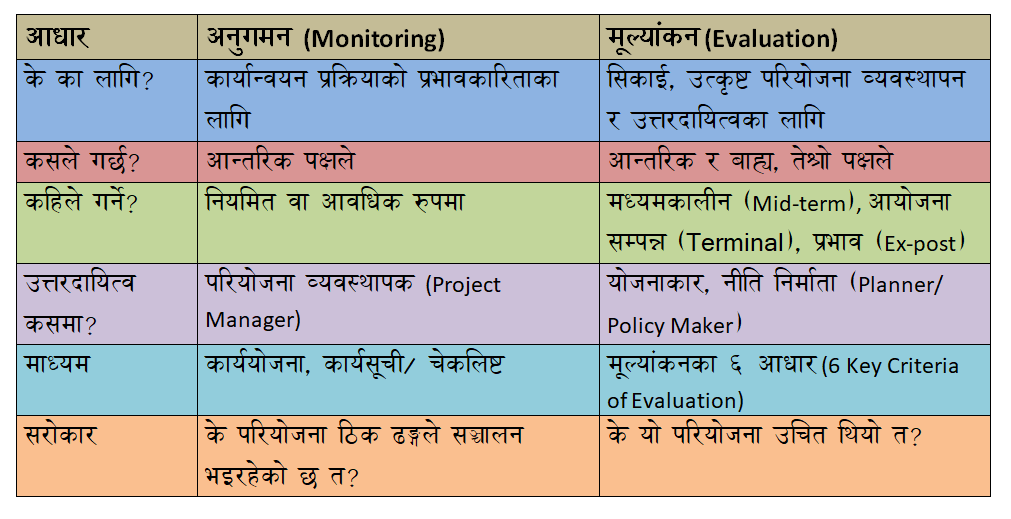 | आधार | अनुगमन (Monitoring) | मूल्यांकन (Evaluation) |
|---|---|---|
| के का लागि? | कार्यान्वयन प्रक्रियाको प्रभावकारिताका लागि | सिकाई, उत्कृष्ट परियोजना व्यवस्थापन र उत्तरदायित्वका लागि |
| कसले गर्छ? | आन्तरिक पक्षले | आन्तरिक र बाह्य, तेश्रो पक्षले |
| कहिले गर्ने? | नियमित वा आवधिक रुपमा | मध्यमकालीन (Mid-term), आयोजना सम्पन्न (Terminal), प्रभाव (Ex-post) |
| उत्तरदायित्व कसमा? | परियोजना व्यवस्थापक (Project Manager) | योजनाकार, नीति निर्माता (Planner/ Policy Maker) |
| माध्यम | कार्ययोजना, कार्यसूची/ चेकलिष्ट | मूल्यांकनका ६ आधार (6 Key Criteria of Evaluation) |
| सरोकार | के परियोजना ठिक ढङ्गले सञ्चालन भइरहेको छ त? | के यो परियोजना उचित थियो त? |